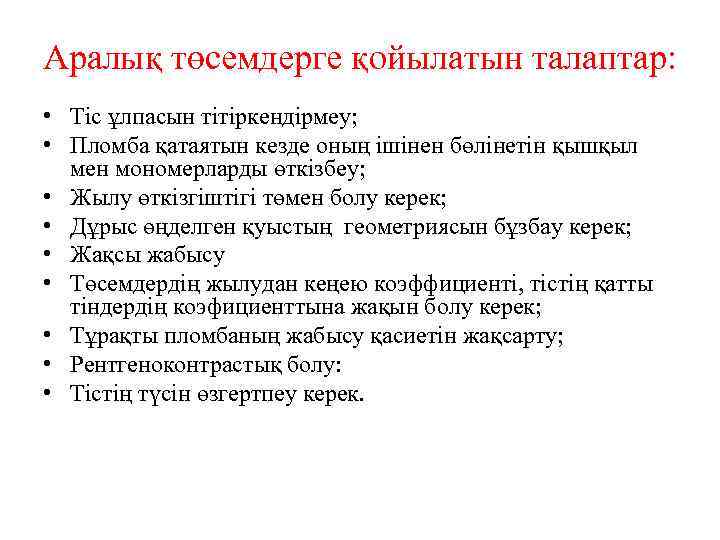 Аралық төсемдерге қойылатын талаптар:

• Тіс ұлпасын тітіркендірмеу;
• Пломба қатаятын кезде оның ішінен бөлінетін қышқыл мен мономерларды өткізбеу;
• Жылу өткізгіштігі төмен болу керек;
• Дұрыс өңделген қуыстың геометриясын бұзбау керек;
• Жақсы жабысу
• Төсемдердің жылудан кеңею коэффициенті, тістің қатты тіндердің коэфициенттына жақын болу керек;
• Тұрақты пломбаның жабысу қасиетін жақсарту;
• Рентгеноконтрастық болу:
• Тістің түсін өзгертпеу керек.